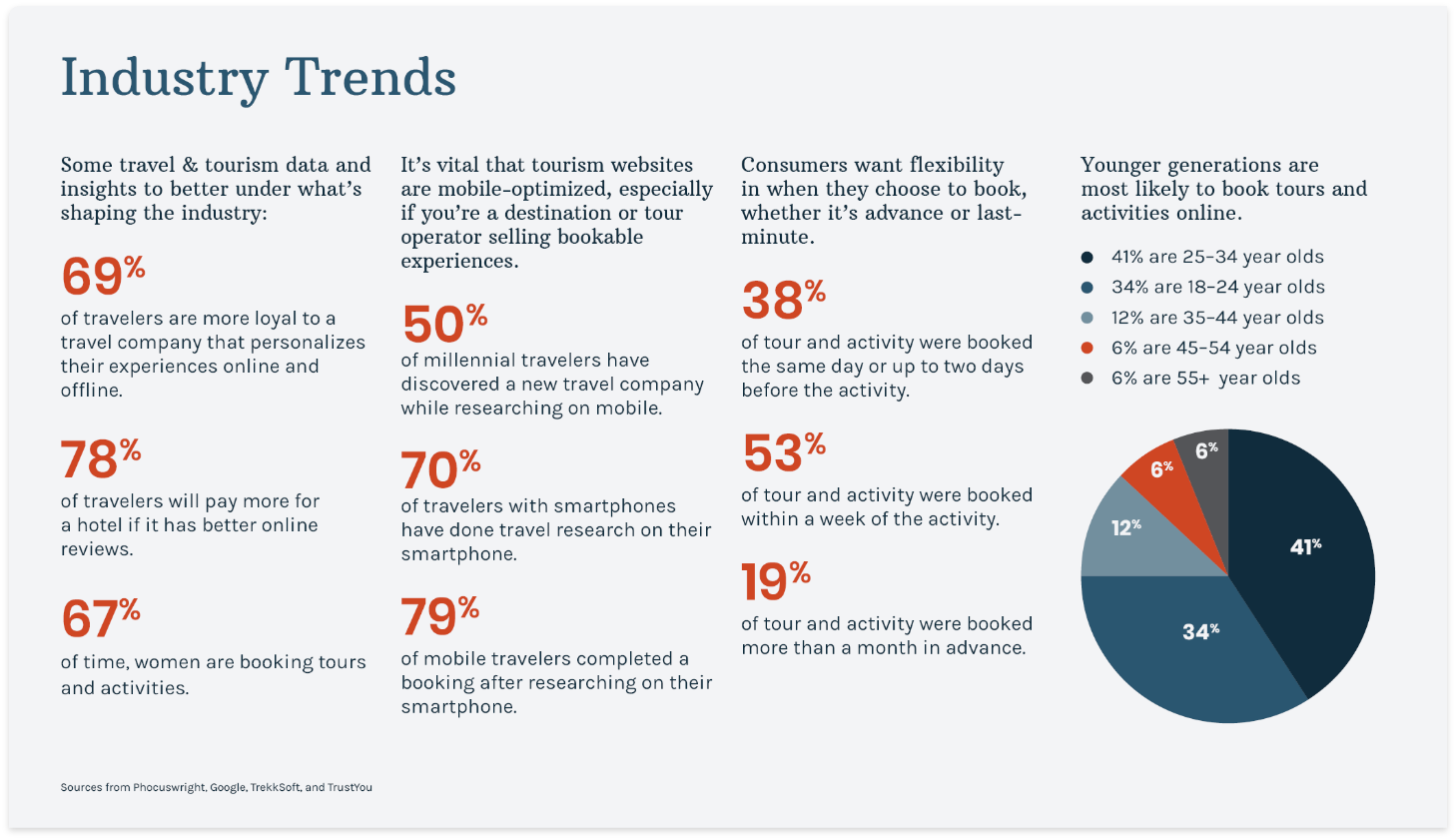 Industry Trends

Some travel & tourism data and insights to better under what's shaping the industry:

69%
of travelers are more loyal to a travel company that personalizes their experiences online and offline.

78%
of travelers will pay more for a hotel if it has better online reviews.

67%
of time, women are booking tours and activities.

It's vital that tourism websites are mobile-optimized, especially if you're a destination or tour operator selling bookable experiences.

50%
of millennial travelers have discovered a new travel company while researching on mobile.

70%
of travelers with smartphones have done travel research on their smartphone.

79%
of mobile travelers completed a booking after researching on their smartphone.

Consumers want flexibility in when they choose to book, whether it's advance or last-minute.

38%
of tour and activity were booked the same day or up to two days before the activity.

53%
of tour and activity were booked within a week of the activity.

19%
of tour and activity were booked more than a month in advance.

Younger generations are most likely to book tours and activities online.

41% are 25-34 year olds
34% are 18-24 year olds
12% are 35-44 year olds
6% are 45-54 year olds
6% are 55+ year olds

6%
6%
12%
41%
34%

Sources from Phocuswright, Google, TrekkSoft, and TrustYou